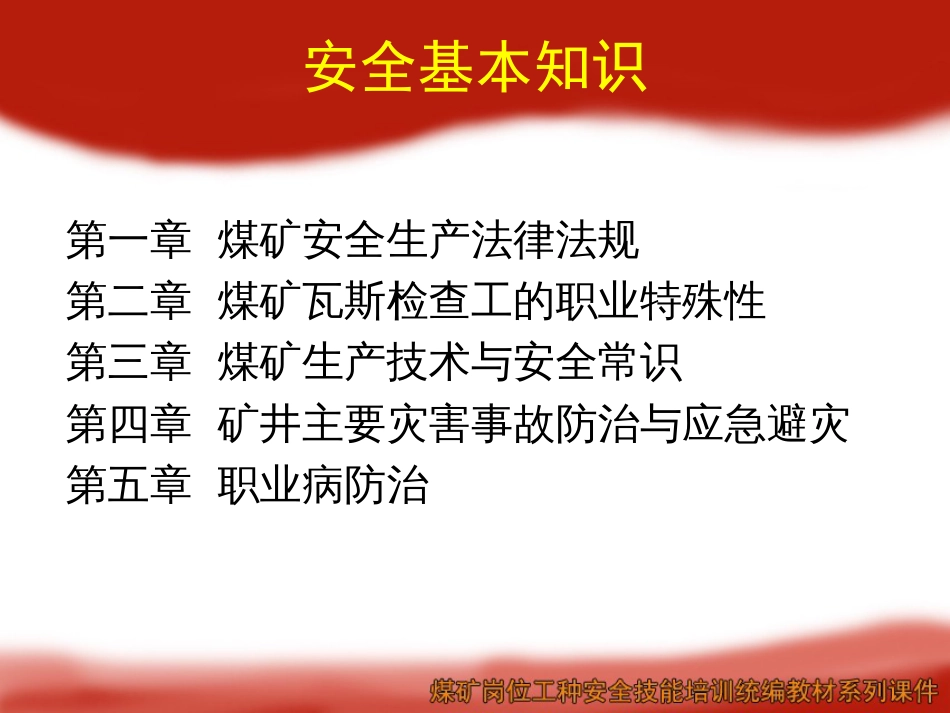 安全基本知识

第一章 煤矿安全生产法律法规
第二章 煤矿瓦斯检查工的职业特殊性
第三章 煤矿生产技术与安全常识
第四章 矿井主要灾害事故防治与应急避灾
第五章 职业病防治

煤矿岗位工种安全技能培训统编教材系列课件